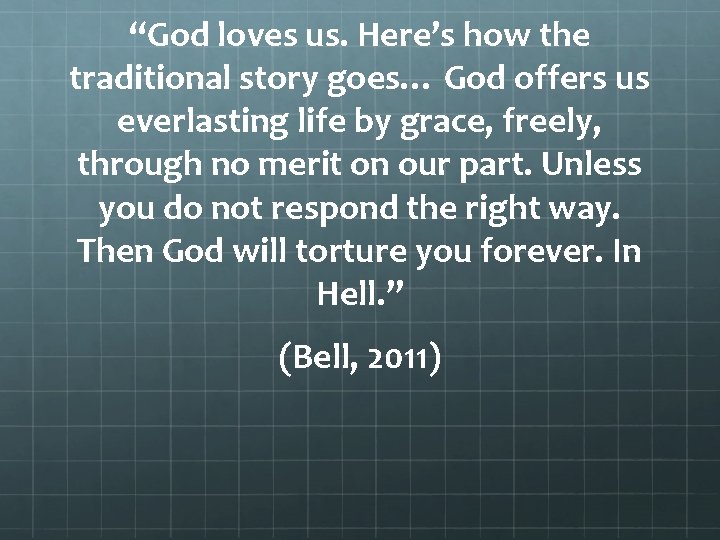 “God loves us. Here’s how the traditional story goes… God offers us everlasting life by grace, freely, through no merit on our part. Unless you do not respond the right way. Then God will torture you forever. In Hell.”

(Bell, 2011)